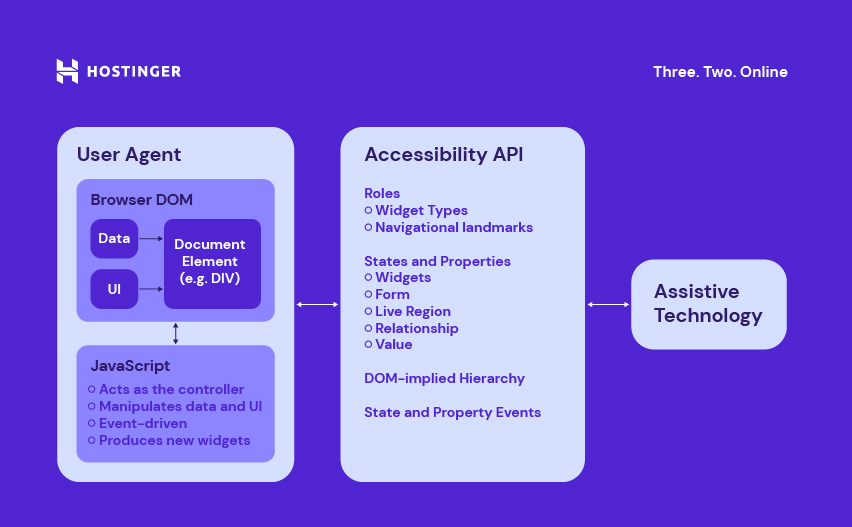 HOSTINGER

Three. Two. Online

User Agent

Browser DOM

Data

UI

Document Element (e.g. DIV)

JavaScript
○ Acts as the controller
○ Manipulates data and UI
○ Event-driven
○ Produces new widgets

Accessibility API

Roles
○ Widget Types
○ Navigational landmarks

States and Properties
○ Widgets
○ Form
○ Live Region
○ Relationship
○ Value

DOM-implied Hierarchy

State and Property Events

Assistive Technology